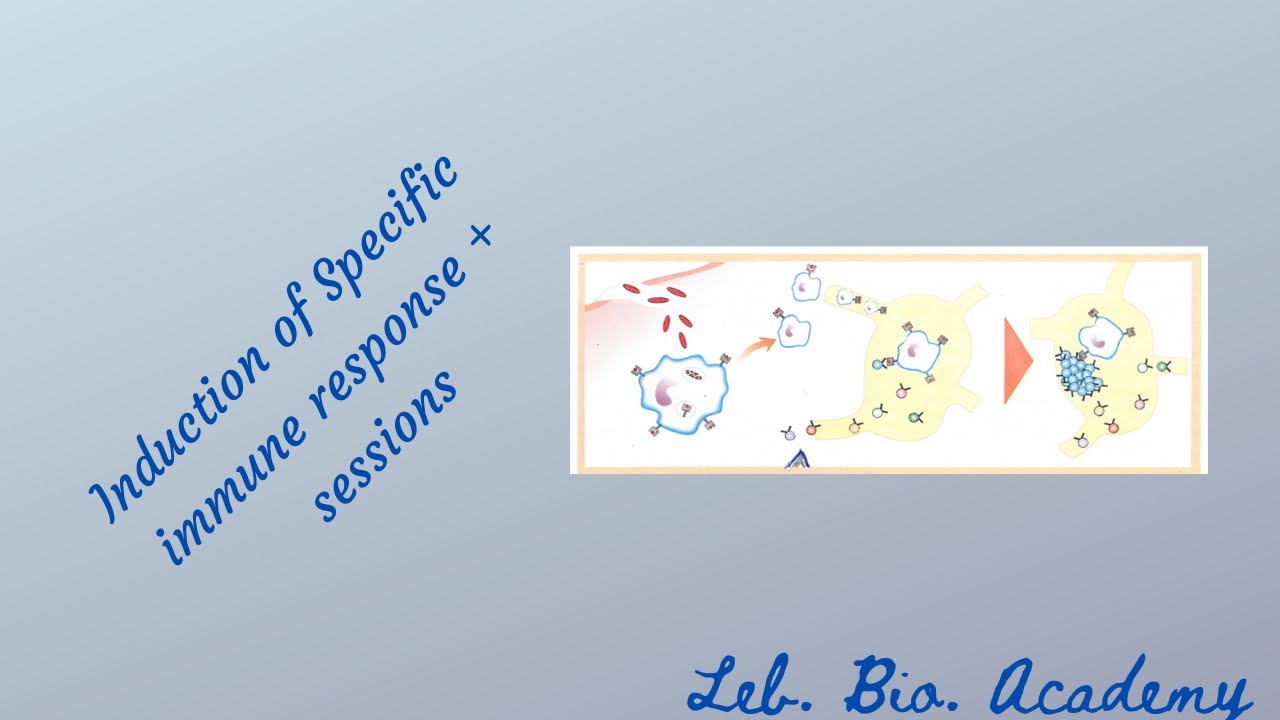 Induction of Specific immune response + sessions

Leb. Bio. Academy